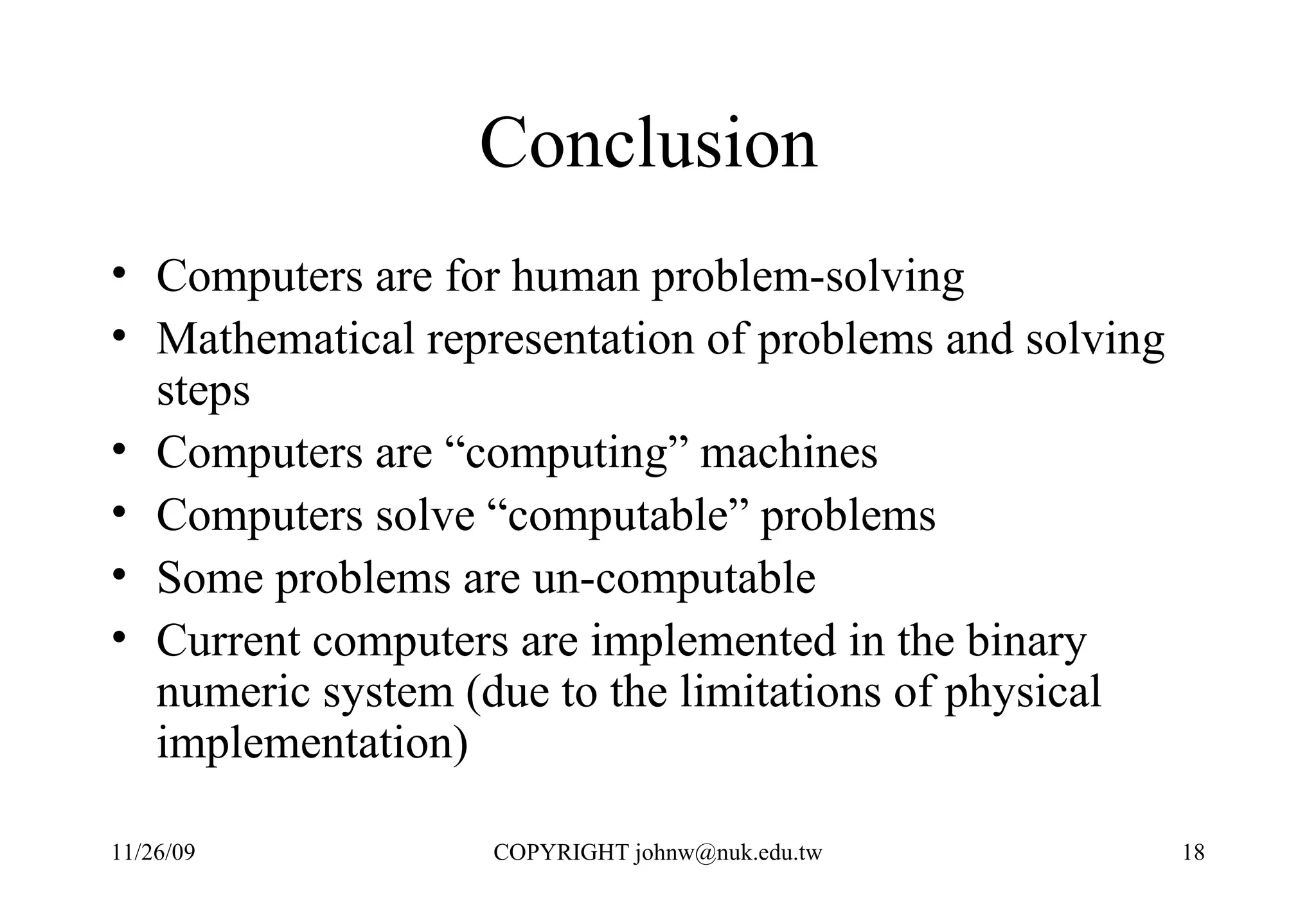 Conclusion

• Computers are for human problem-solving
• Mathematical representation of problems and solving steps
• Computers are “computing” machines
• Computers solve “computable” problems
• Some problems are un-computable
• Current computers are implemented in the binary numeric system (due to the limitations of physical implementation)

11/26/09 COPYRIGHT johnw@nuk.edu.tw 18